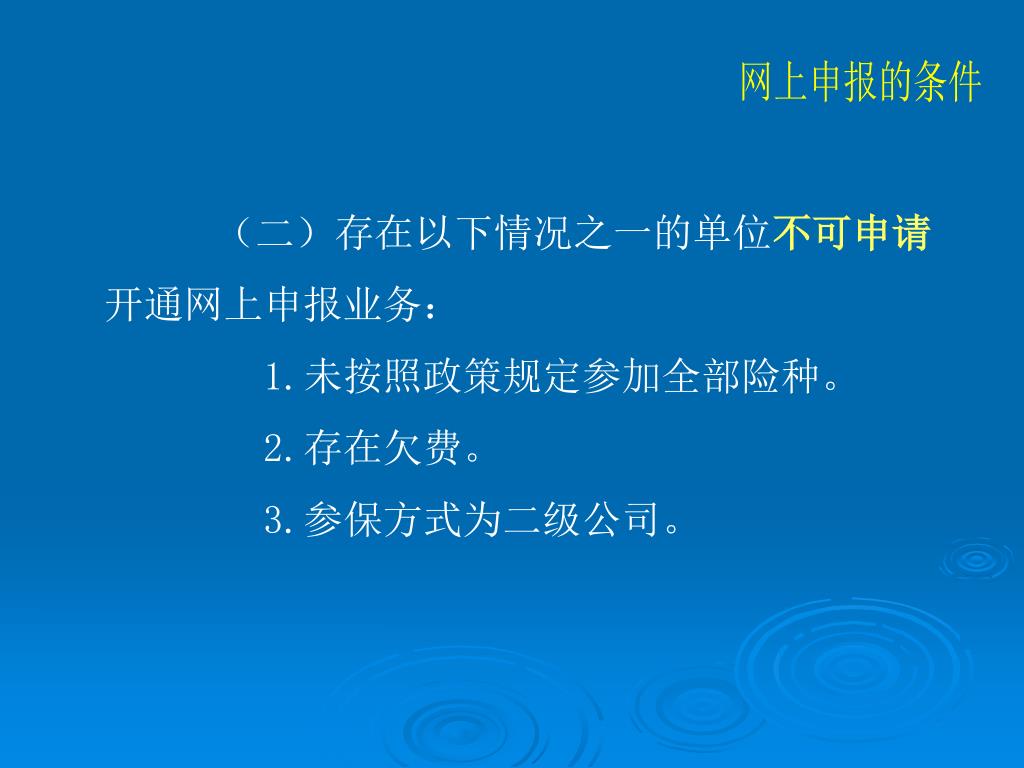 网上申报的条件

（二）存在以下情况之一的单位不可申请开通网上申报业务：

1.未按照政策规定参加全部险种。

2.存在欠费。

3.参保方式为二级公司。